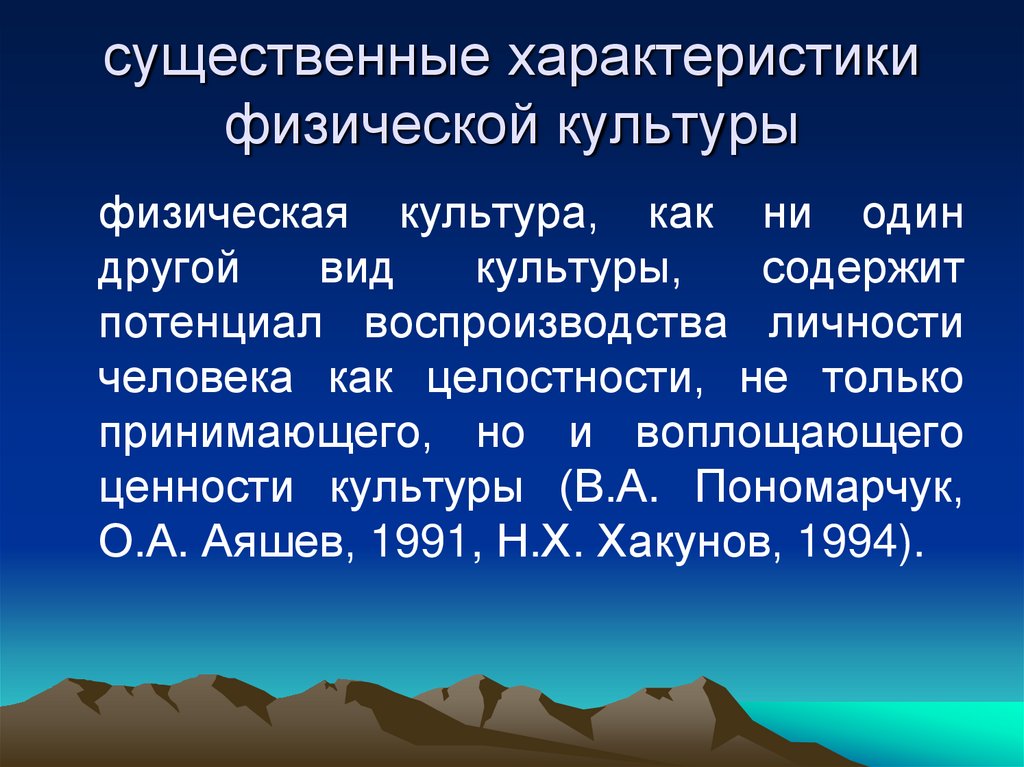 существенные характеристики физической культуры

физическая культура, как ни один другой вид культуры, содержит потенциал воспроизводства личности человека как целостности, не только принимающего, но и воплощающего ценности культуры (В.А. Пономарчук, О.А. Аяшев, 1991, Н.Х. Хакунов, 1994).